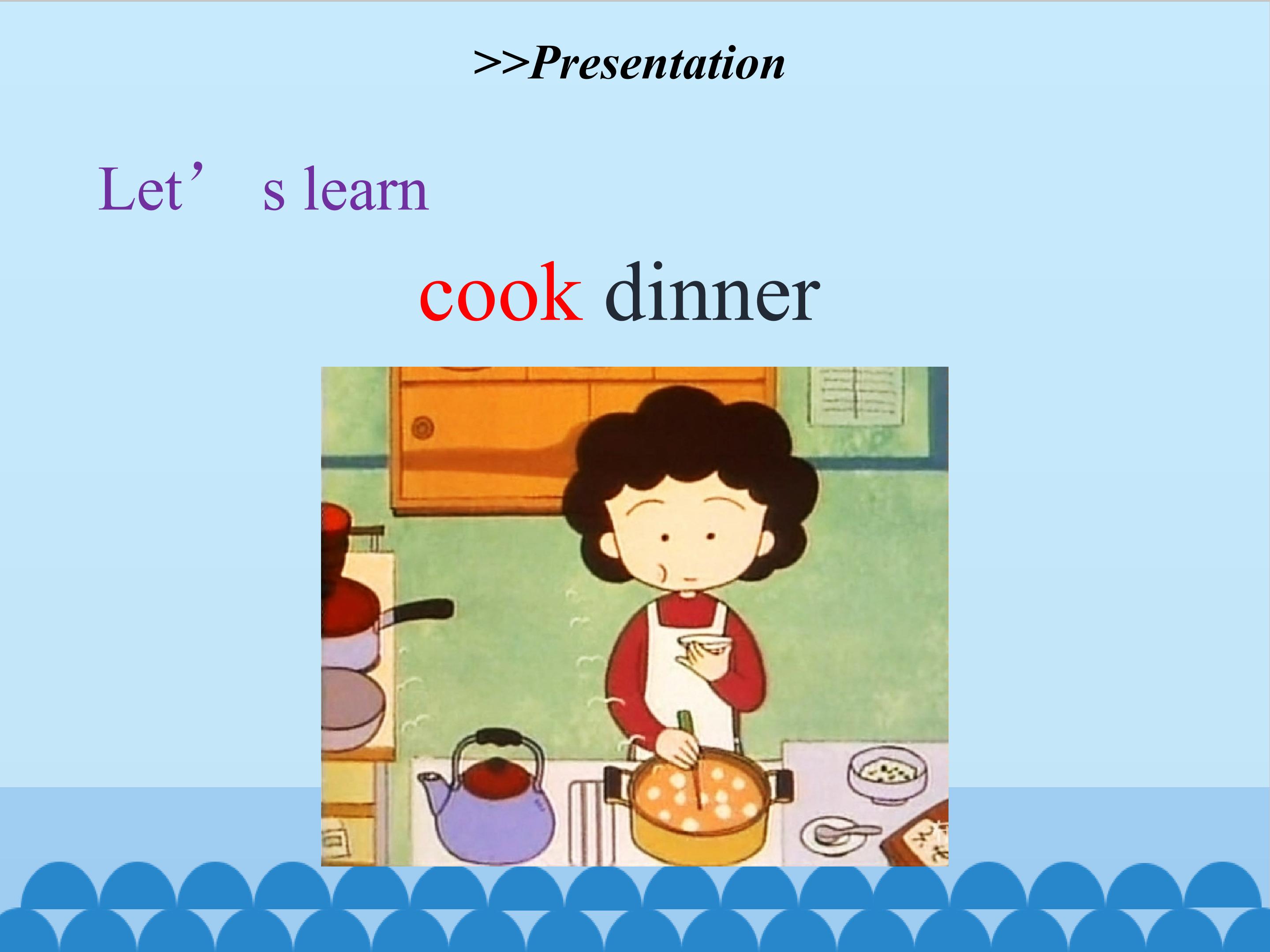 >>Presentation

Let’ s learn

cook dinner